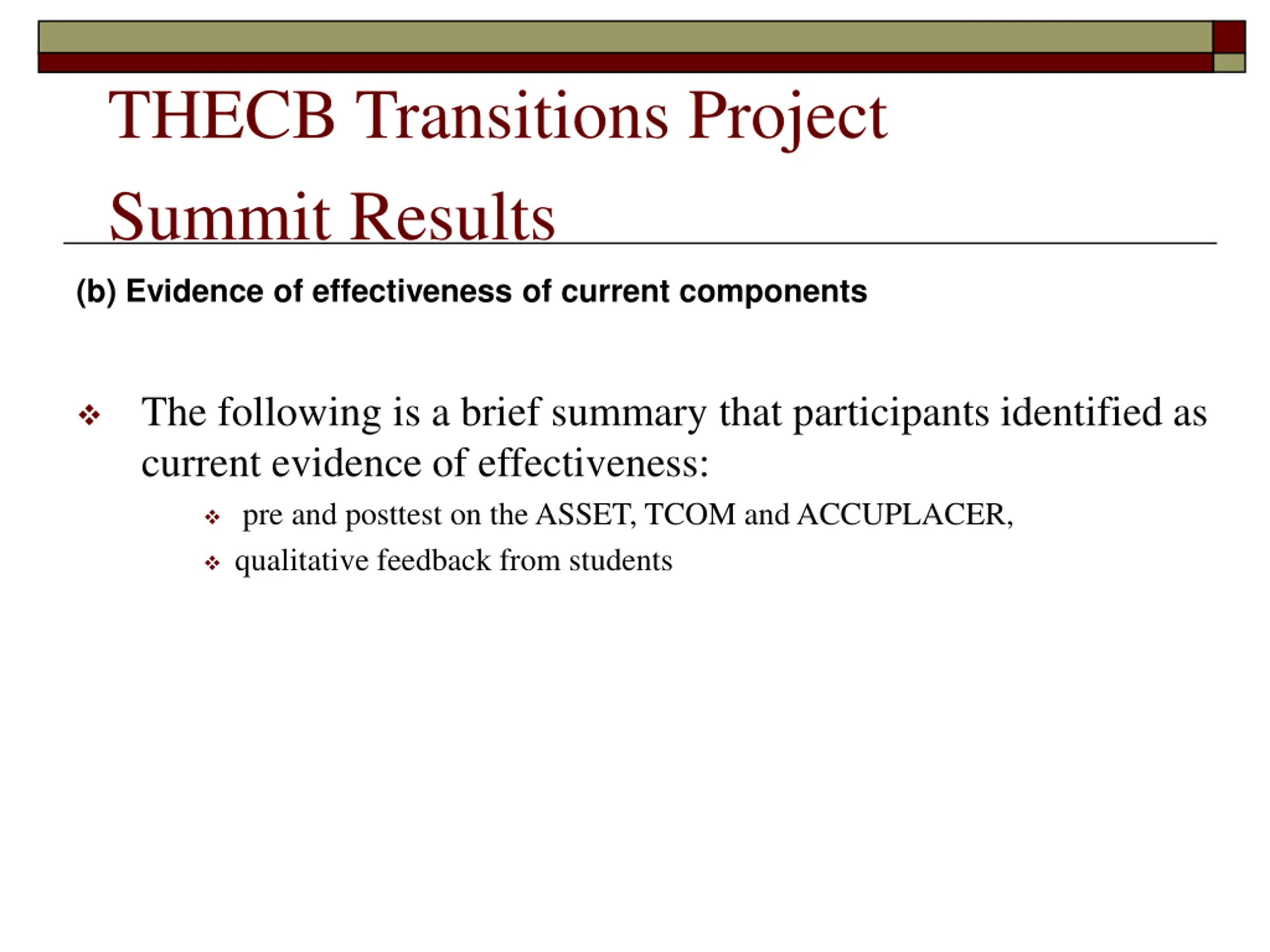 THECB Transitions Project
Summit Results

(b) Evidence of effectiveness of current components

❖ The following is a brief summary that participants identified as current evidence of effectiveness:

❖ pre and posttest on the ASSET, TCOM and ACCUPLACER,

❖ qualitative feedback from students